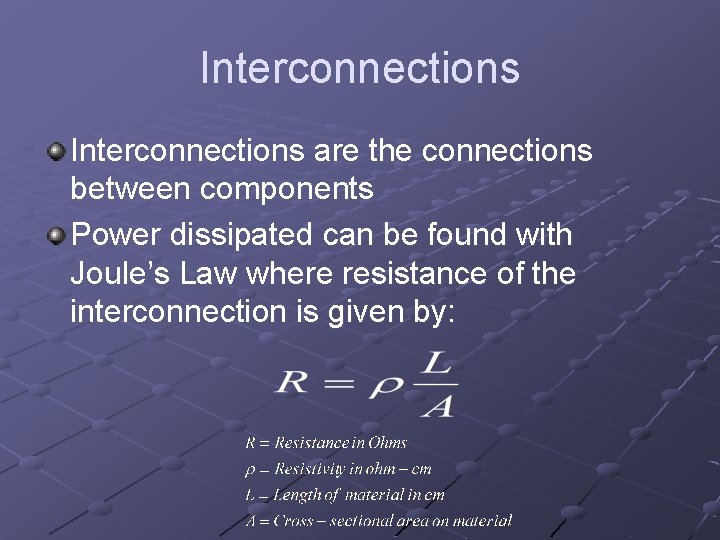 Interconnections

Interconnections are the connections between components

Power dissipated can be found with Joule's Law where resistance of the interconnection is given by:

$R = \rho \frac{L}{A}$

$R = Resistance\ in\ Ohms$
$\rho = Resistivity\ in\ ohm - cm$
$L = Length\ of\ material\ in\ cm$
$A = Cross - sectional\ area\ on\ material$